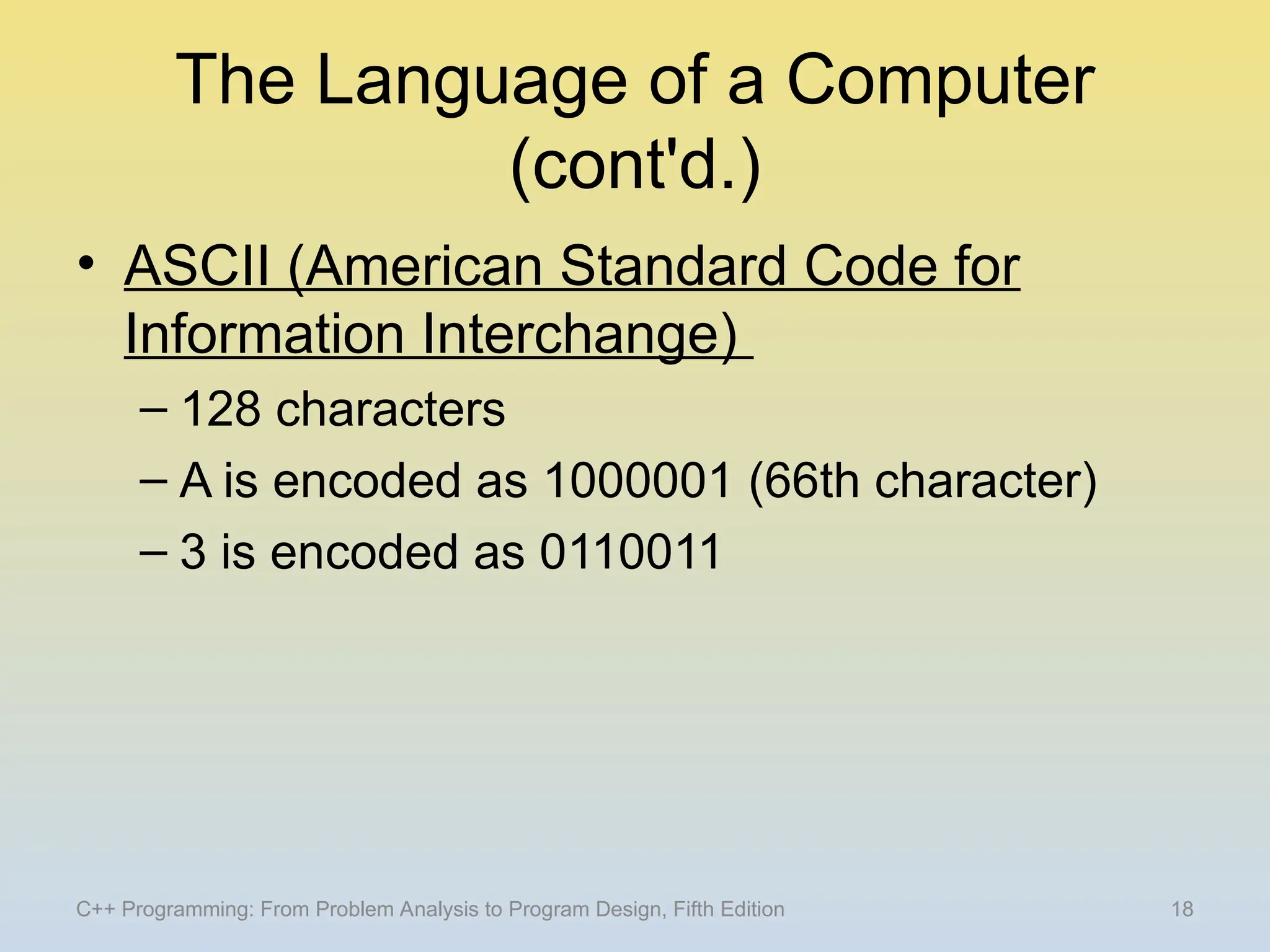 The Language of a Computer (cont'd.)

• ASCII (American Standard Code for Information Interchange)

– 128 characters

– A is encoded as 1000001 (66th character)

– 3 is encoded as 0110011

C++ Programming: From Problem Analysis to Program Design, Fifth Edition

18